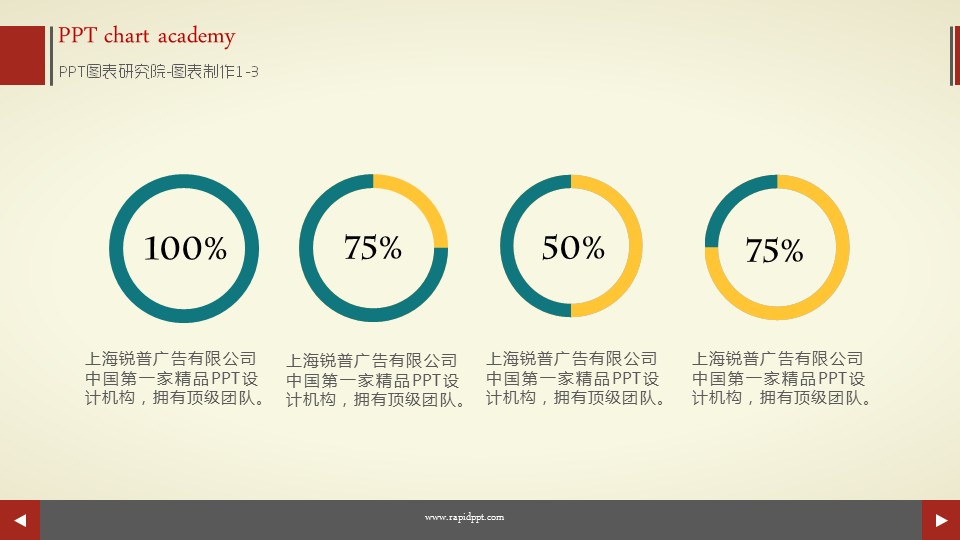 PPT chart academy

PPT图表研究院-图表制作1-3

100%

75%

50%

75%

上海锐普广告有限公司中国第一家精品PPT设计机构，拥有顶级团队。

上海锐普广告有限公司中国第一家精品PPT设计机构，拥有顶级团队。

上海锐普广告有限公司中国第一家精品PPT设计机构，拥有顶级团队。

上海锐普广告有限公司中国第一家精品PPT设计机构，拥有顶级团队。

www.rapidppt.com